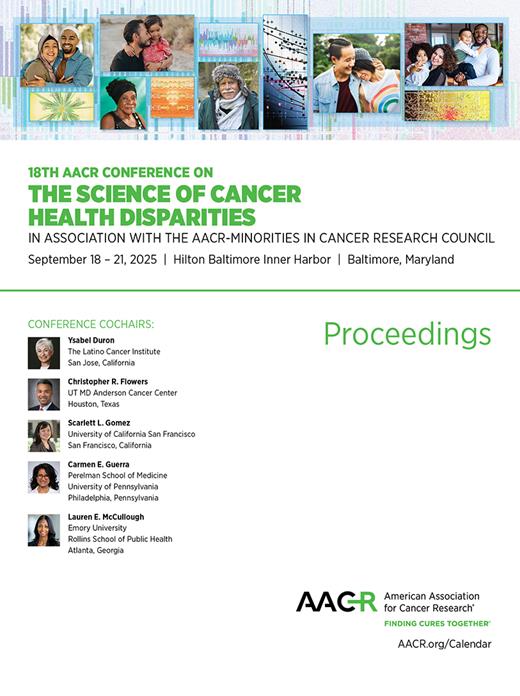 18TH AACR CONFERENCE ON
THE SCIENCE OF CANCER HEALTH DISPARITIES
IN ASSOCIATION WITH THE AACR-MINORITIES IN CANCER RESEARCH COUNCIL
September 18 – 21, 2025 | Hilton Baltimore Inner Harbor | Baltimore, Maryland

CONFERENCE COCHAIRS:

Ysabel Duron
The Latino Cancer Institute
San Jose, California

Christopher R. Flowers
UT MD Anderson Cancer Center
Houston, Texas

Scarlett L. Gomez
University of California San Francisco
San Francisco, California

Carmen E. Guerra
Perelman School of Medicine
University of Pennsylvania
Philadelphia, Pennsylvania

Lauren E. McCullough
Emory University
Rollins School of Public Health
Atlanta, Georgia

Proceedings

AACR American Association for Cancer Research®
FINDING CURES TOGETHER®
AACR.org/Calendar